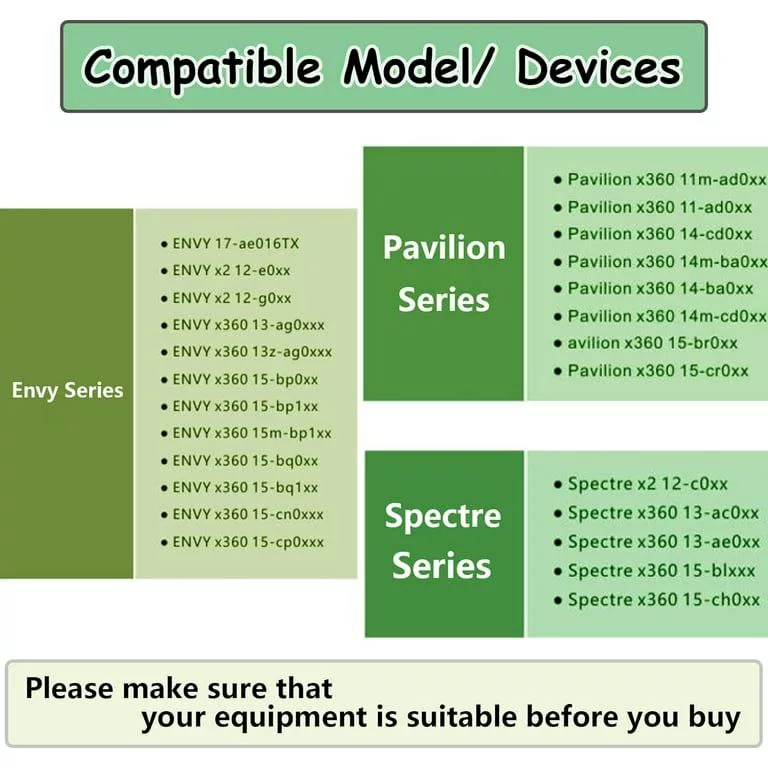 Compatible Model/ Devices

Envy Series

• ENVY 17-ae016TX
• ENVY x2 12-e0xx
• ENVY x2 12-g0xx
• ENVY x360 13-ag0xxx
• ENVY x360 13z-ag0xxx
• ENVY x360 15-bp0xx
• ENVY x360 15-bp1xx
• ENVY x360 15m-bp1xx
• ENVY x360 15-bq0xx
• ENVY x360 15-bq1xx
• ENVY x360 15-cn0xxx
• ENVY x360 15-cp0xxx

Pavilion Series

• Pavilion x360 11m-ad0xx
• Pavilion x360 11-ad0xx
• Pavilion x360 14-cd0xx
• Pavilion x360 14m-ba0xx
• Pavilion x360 14-ba0xx
• Pavilion x360 14m-cd0xx
• avilion x360 15-br0xx
• Pavilion x360 15-cr0xx

Spectre Series

• Spectre x2 12-c0xx
• Spectre x360 13-ac0xx
• Spectre x360 13-ae0xx
• Spectre x360 15-blxxx
• Spectre x360 15-ch0xx

Please make sure that
your equipment is suitable before you buy